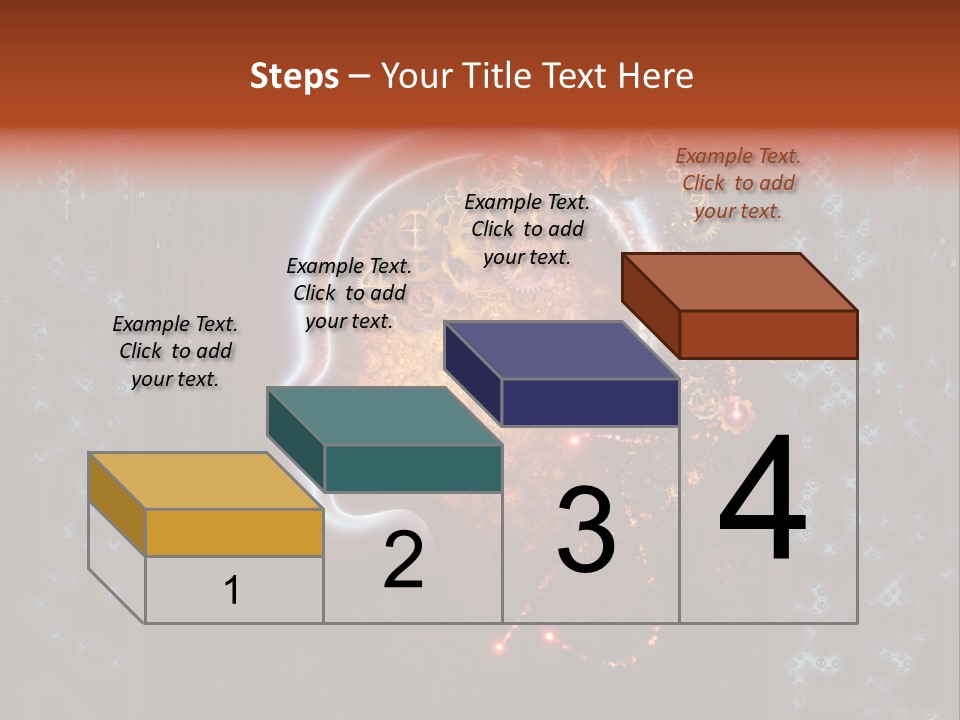 Steps – Your Title Text Here

Example Text. Click to add your text.

Example Text. Click to add your text.

Example Text. Click to add your text.

Example Text. Click to add your text.

1

2

3

4